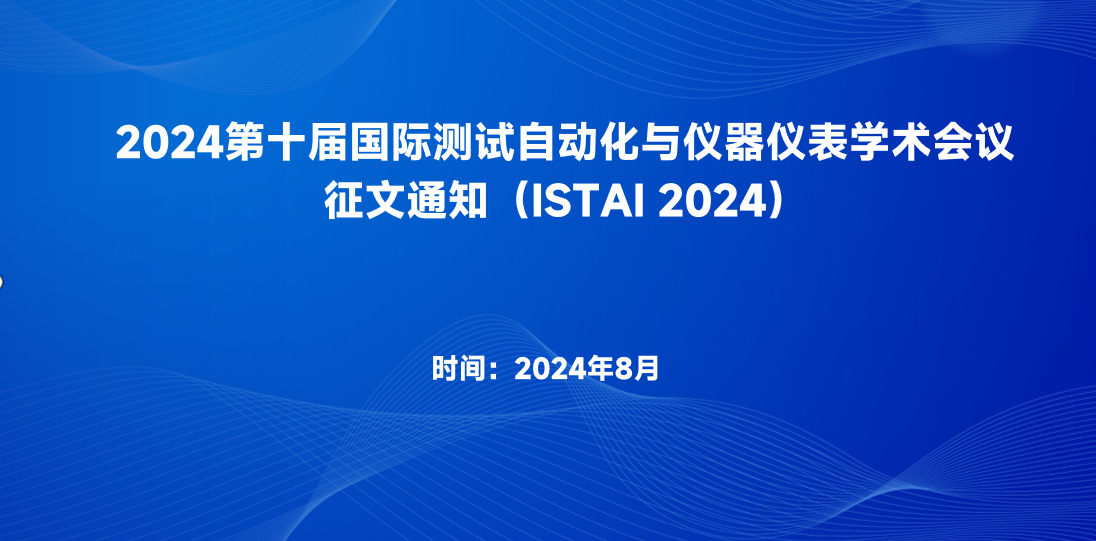 2024第十届国际测试自动化与仪器仪表学术会议征文通知（ISTAI 2024）

时间：2024年8月